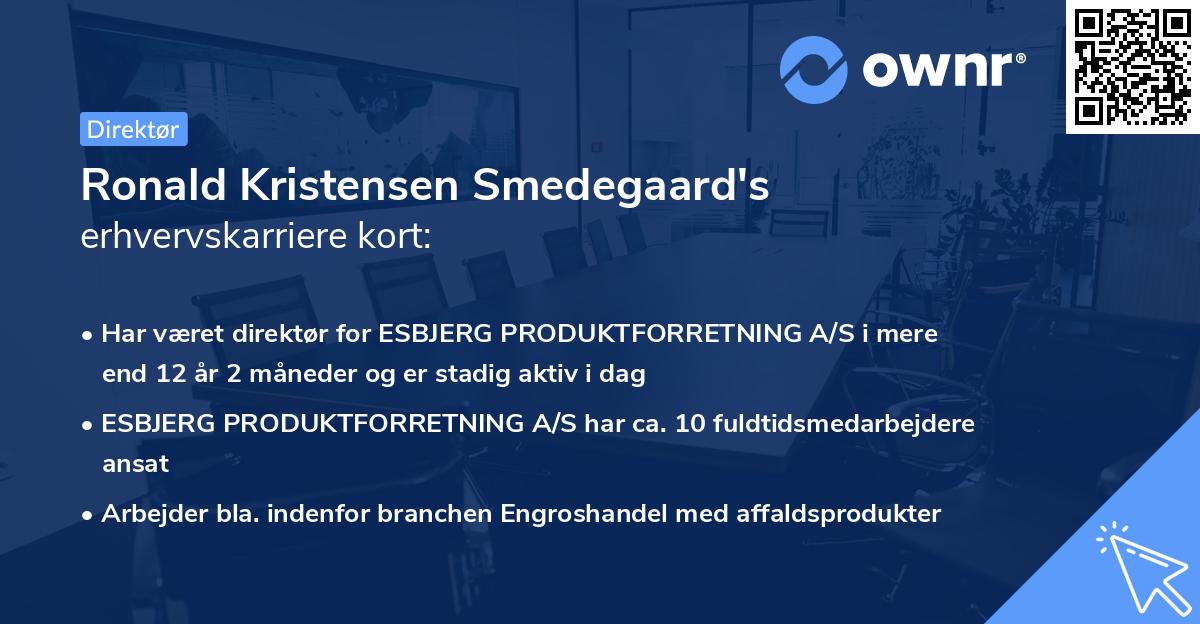 ownr®

Direktør

Ronald Kristensen Smedegaard's erhvervskarriere kort:

• Har været direktør for ESBJERG PRODUKTFORRETNING A/S i mere end 12 år 2 måneder og er stadig aktiv i dag

• ESBJERG PRODUKTFORRETNING A/S har ca. 10 fuldtidsmedarbejdere ansat

• Arbejder bla. indenfor branchen Engroshandel med affaldsprodukter